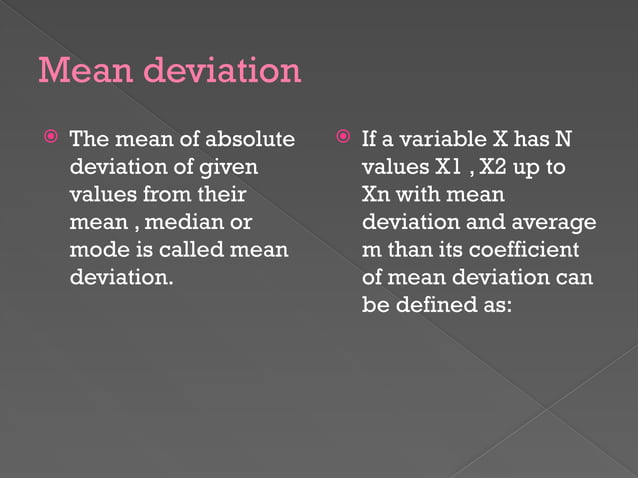 Mean deviation

The mean of absolute deviation of given values from their mean , median or mode is called mean deviation.

If a variable X has N values X1 , X2 up to Xn with mean deviation and average m than its coefficient of mean deviation can be defined as: